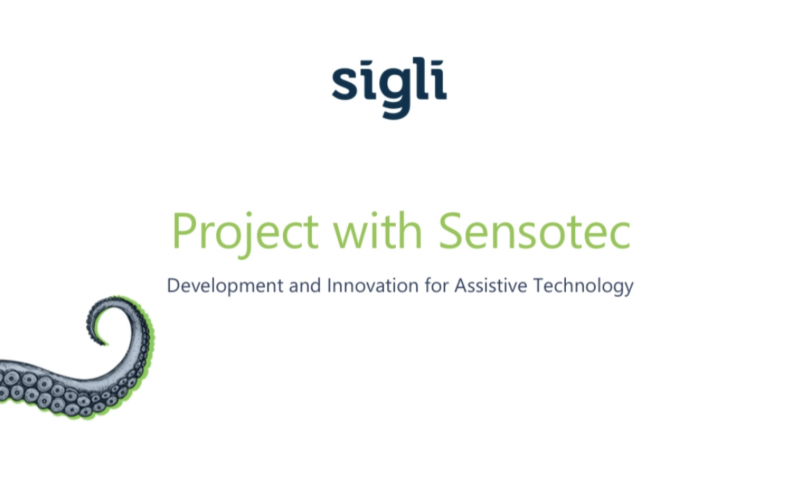 sigli

Project with Sensotec

Development and Innovation for Assistive Technology